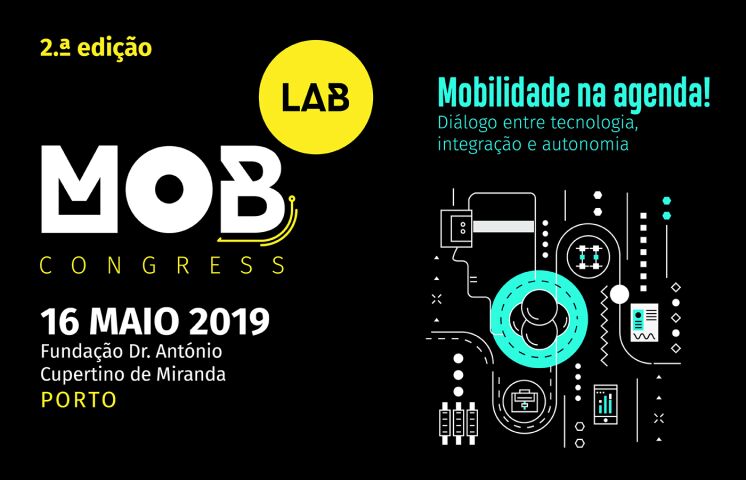 2.ª edição

LAB

MOB

CONGRESS

16 MAIO 2019
Fundação Dr. António Cupertino de Miranda
PORTO

Mobilidade na agenda!
Diálogo entre tecnologia, integração e autonomia